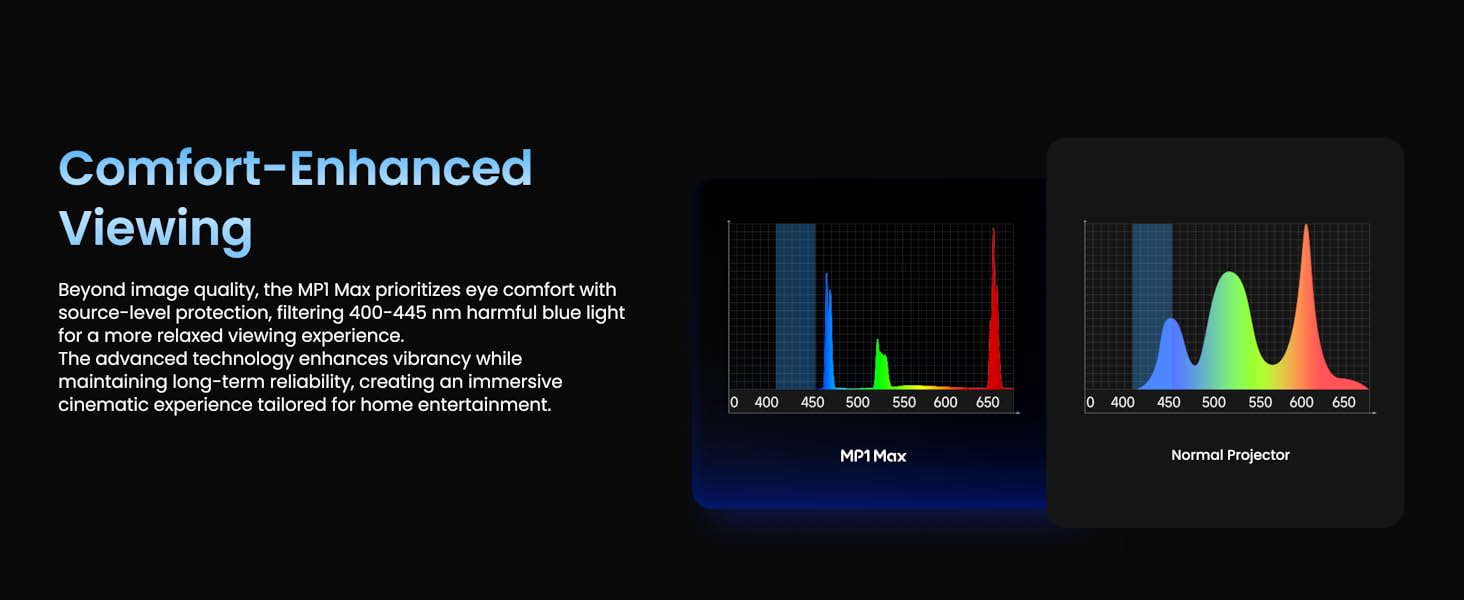 Comfort-Enhanced Viewing

Beyond image quality, the MP1 Max prioritizes eye comfort with source-level protection, filtering 400-445 nm harmful blue light for a more relaxed viewing experience.
The advanced technology enhances vibrancy while maintaining long-term reliability, creating an immersive cinematic experience tailored for home entertainment.

0 400 450 500 550 600 650

MP1 Max

0 400 450 500 550 600 650

Normal Projector